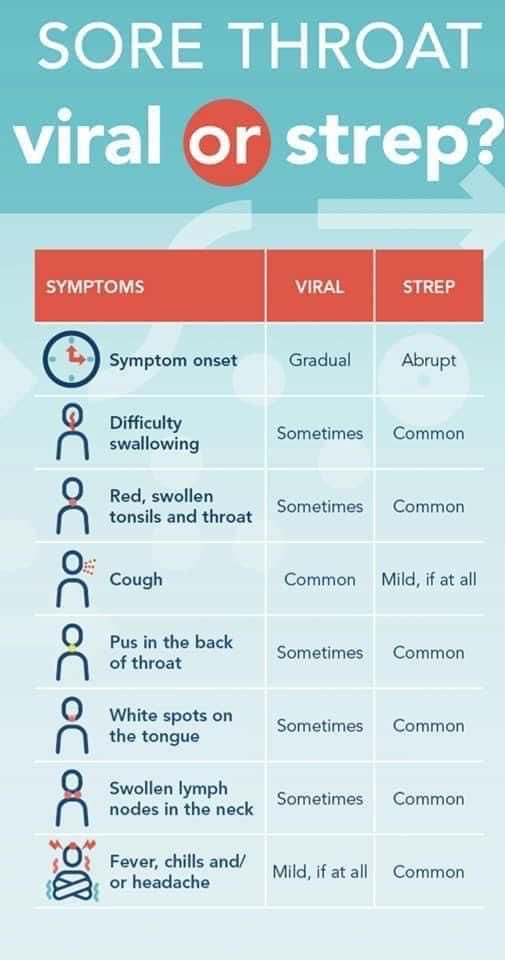 SORE THROAT
viral or strep?

| SYMPTOMS | VIRAL | STREP |
|---|---|---|
| Symptom onset | Gradual | Abrupt |
| Difficulty swallowing | Sometimes | Common |
| Red, swollen tonsils and throat | Sometimes | Common |
| Cough | Common | Mild, if at all |
| Pus in the back of throat | Sometimes | Common |
| White spots on the tongue | Sometimes | Common |
| Swollen lymph nodes in the neck | Sometimes | Common |
| Fever, chills and/ or headache | Mild, if at all | Common |